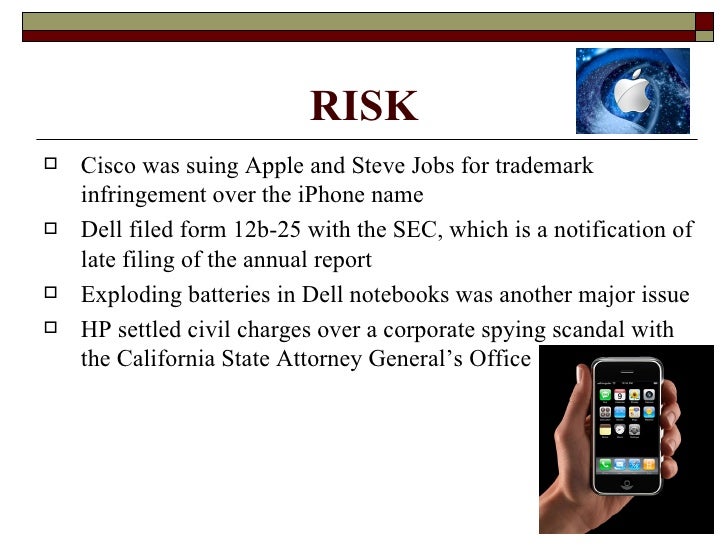 RISK

Cisco was suing Apple and Steve Jobs for trademark infringement over the iPhone name

Dell filed form 12b-25 with the SEC, which is a notification of late filing of the annual report

Exploding batteries in Dell notebooks was another major issue

HP settled civil charges over a corporate spying scandal with the California State Attorney General's Office